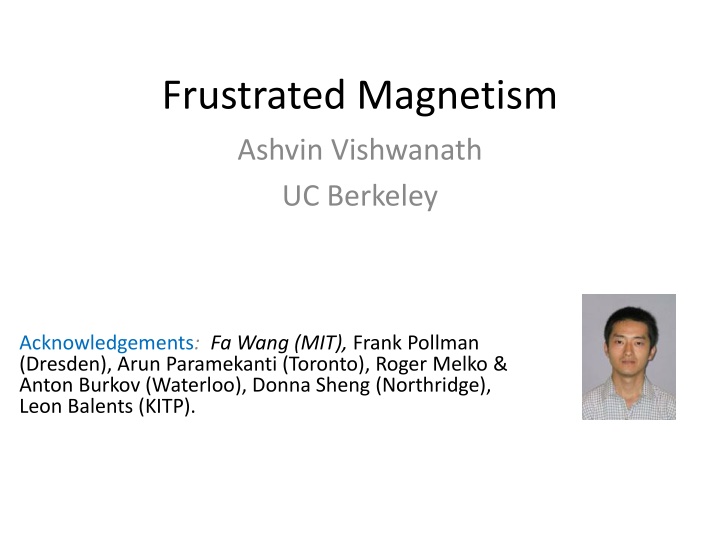 Frustrated Magnetism

Ashvin Vishwanath

UC Berkeley

Acknowledgements: Fa Wang (MIT), Frank Pollman (Dresden), Arun Paramekanti (Toronto), Roger Melko & Anton Burkov (Waterloo), Donna Sheng (Northridge), Leon Balents (KITP).